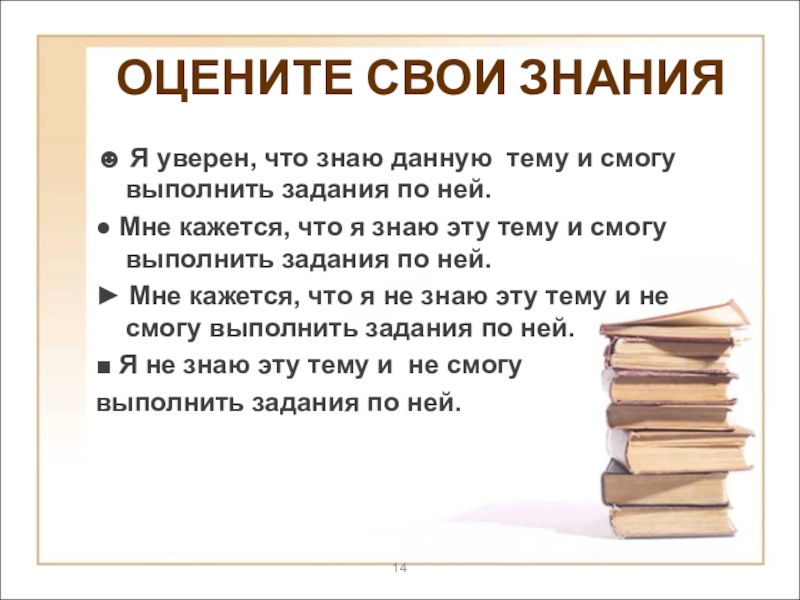 ОЦЕНИТЕ СВОИ ЗНАНИЯ

☻ Я уверен, что знаю данную тему и смогу выполнить задания по ней.

● Мне кажется, что я знаю эту тему и смогу выполнить задания по ней.

► Мне кажется, что я не знаю эту тему и не смогу выполнить задания по ней.

■ Я не знаю эту тему и не смогу выполнить задания по ней.

14